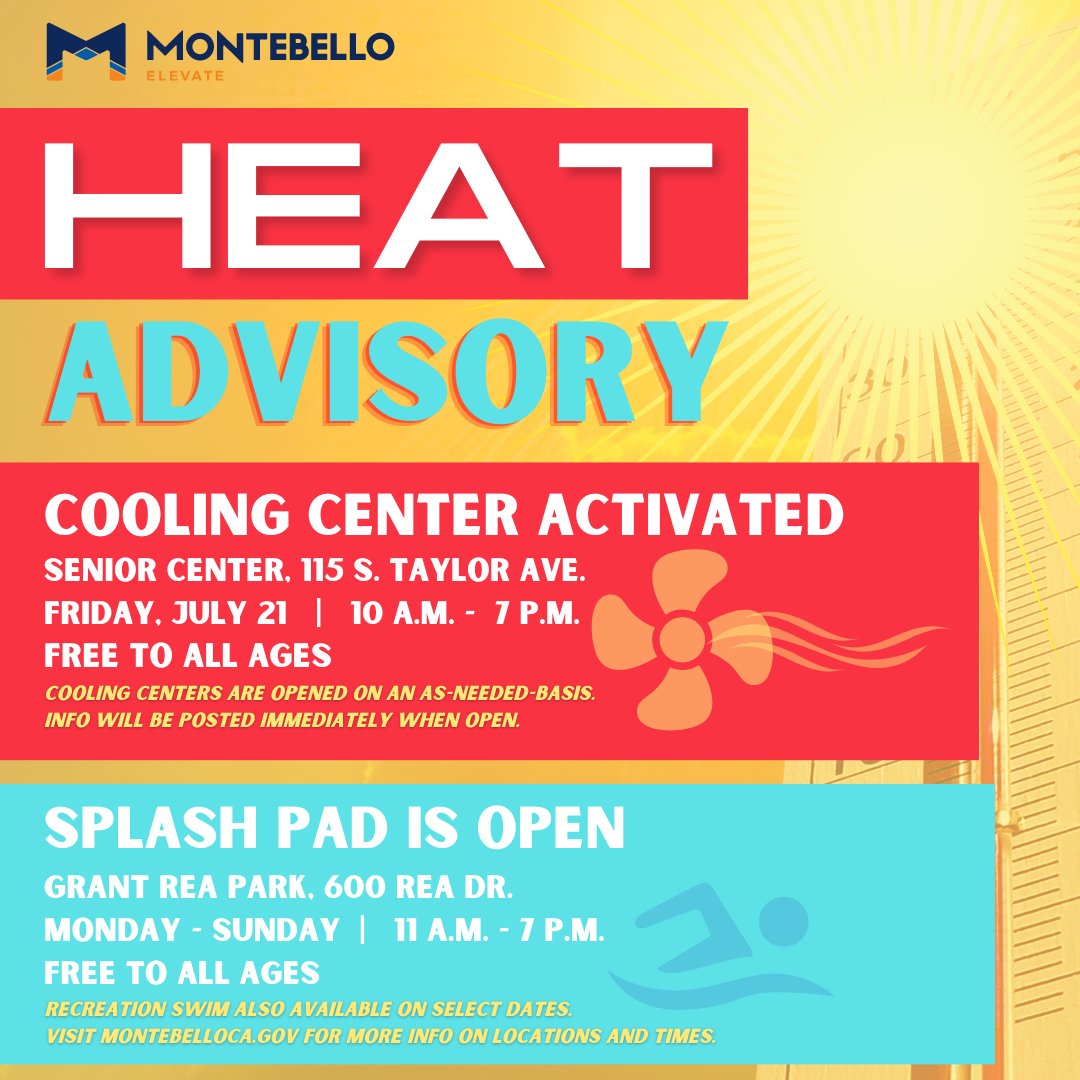 MONTEBELLO
ELEVATE

HEAT
ADVISORY

COOLING CENTER ACTIVATED
SENIOR CENTER, 115 S. TAYLOR AVE.
FRIDAY, JULY 21 | 10 A.M. - 7 P.M.
FREE TO ALL AGES
COOLING CENTERS ARE OPENED ON AN AS-NEEDED-BASIS.
INFO WILL BE POSTED IMMEDIATELY WHEN OPEN.

SPLASH PAD IS OPEN
GRANT REA PARK, 600 REA DR.
MONDAY - SUNDAY | 11 A.M. - 7 P.M.
FREE TO ALL AGES
RECREATION SWIM ALSO AVAILABLE ON SELECT DATES.
VISIT MONTEBELLOCA.GOV FOR MORE INFO ON LOCATIONS AND TIMES.